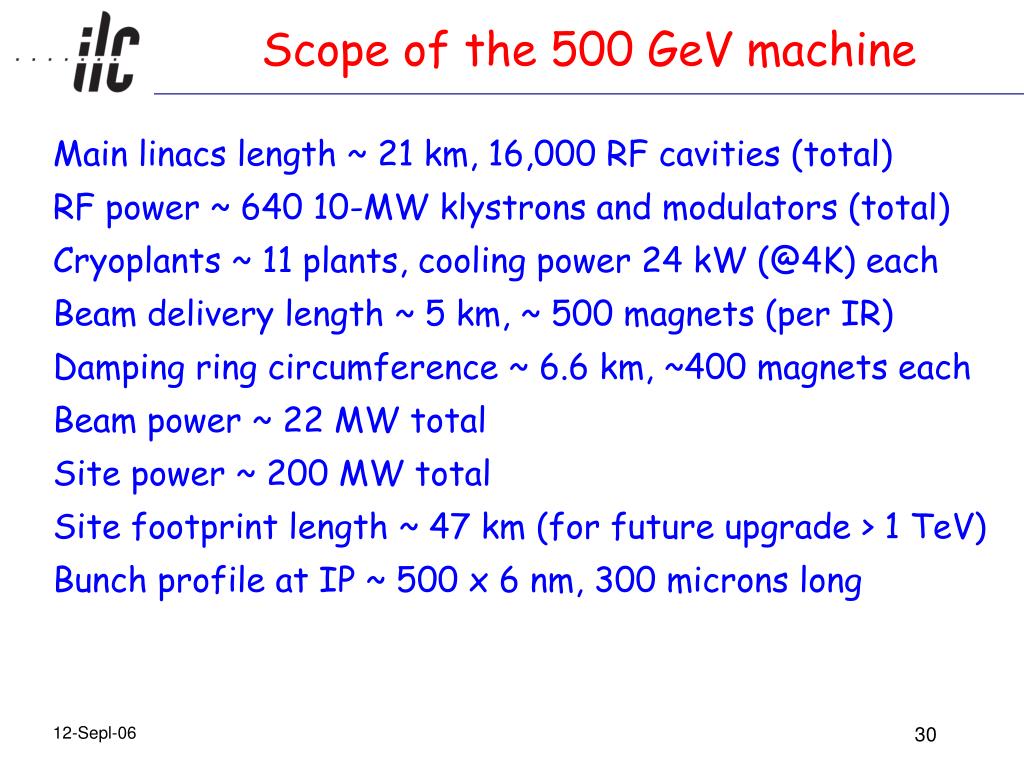 ilc

Scope of the 500 GeV machine

Main linacs length ~ 21 km, 16,000 RF cavities (total)
RF power ~ 640 10-MW klystrons and modulators (total)
Cryoplants ~ 11 plants, cooling power 24 kW (@4K) each
Beam delivery length ~ 5 km, ~ 500 magnets (per IR)
Damping ring circumference ~ 6.6 km, ~400 magnets each
Beam power ~ 22 MW total
Site power ~ 200 MW total
Site footprint length ~ 47 km (for future upgrade > 1 TeV)
Bunch profile at IP ~ 500 x 6 nm, 300 microns long

12-Sepl-06

30